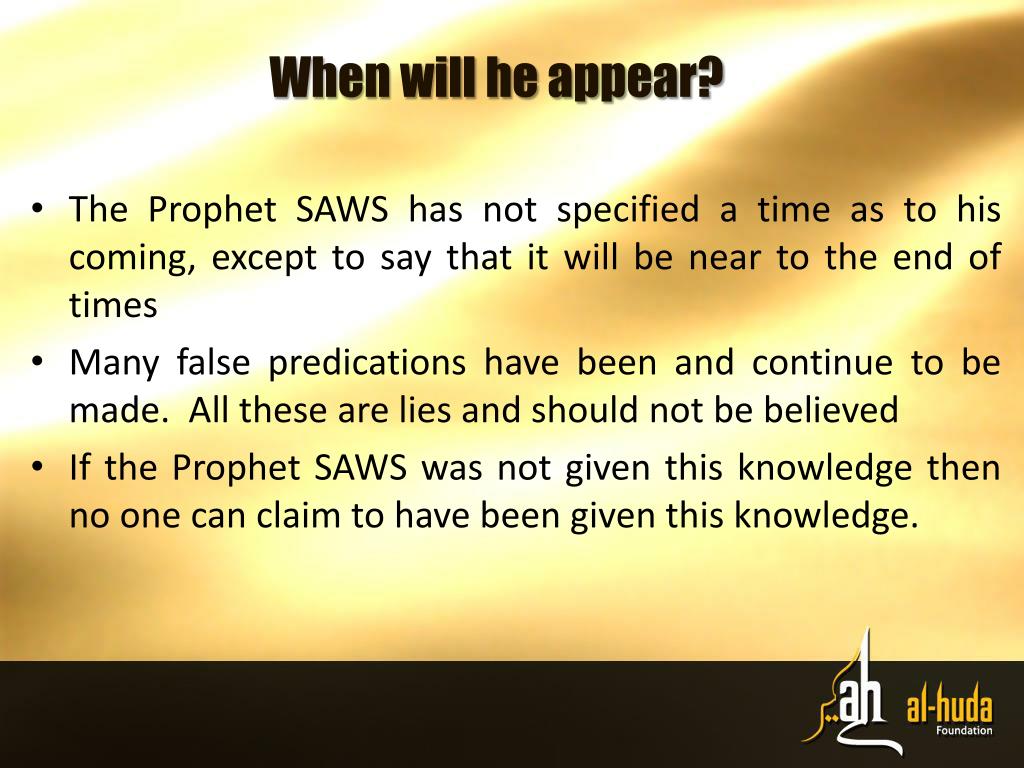 When will he appear?

• The Prophet SAWS has not specified a time as to his coming, except to say that it will be near to the end of times

• Many false predications have been and continue to be made. All these are lies and should not be believed

• If the Prophet SAWS was not given this knowledge then no one can claim to have been given this knowledge.

ah al-huda Foundation